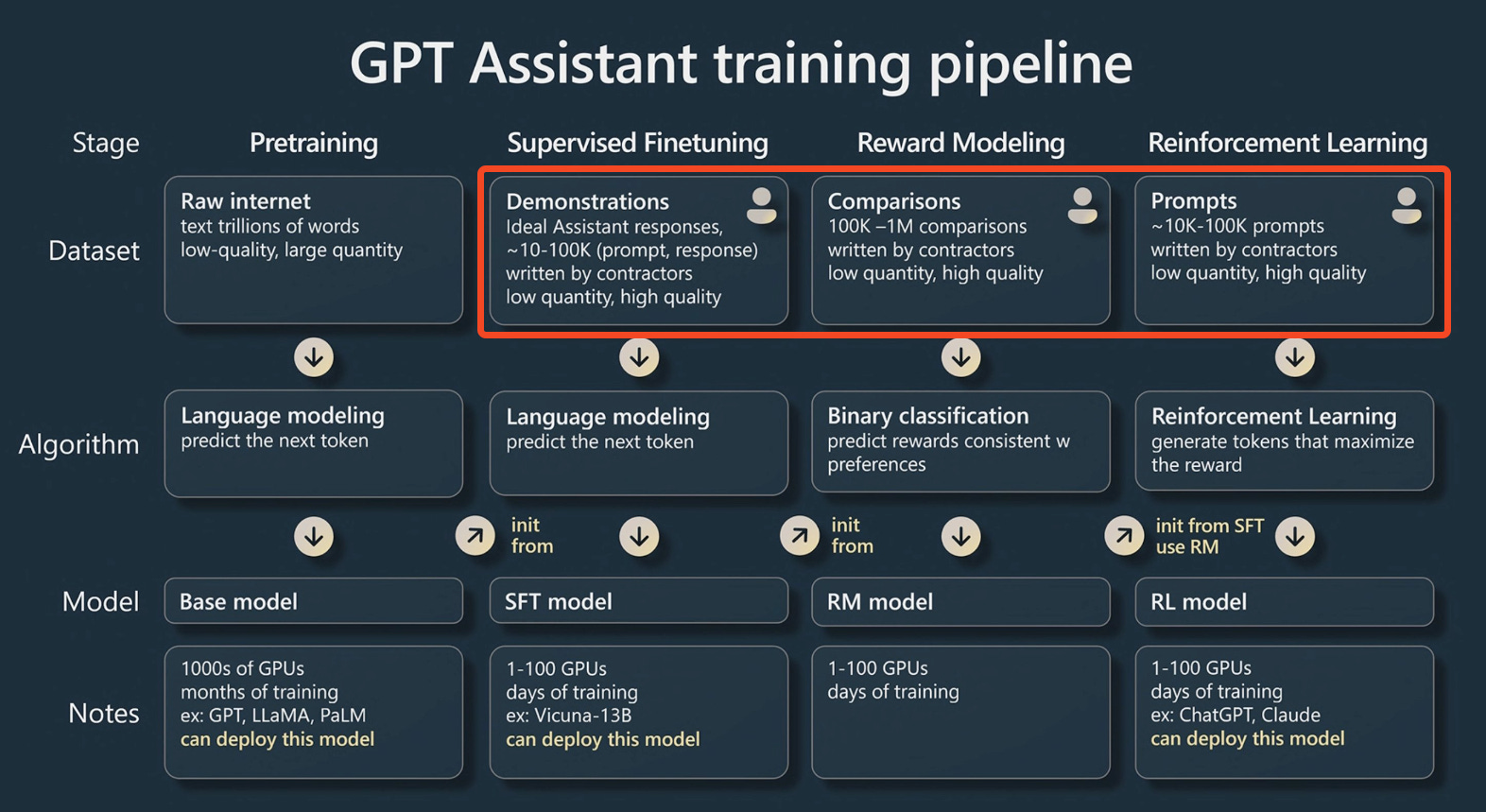 GPT Assistant training pipeline

| Stage | Pretraining | Supervised Finetuning | Reward Modeling | Reinforcement Learning |
|---|---|---|---|---|
| Dataset | Raw internet text trillions of words low-quality, large quantity | Demonstrations Ideal Assistant responses, ~10-100K (prompt, response) written by contractors low quantity, high quality | Comparisons 100K –1M comparisons written by contractors low quantity, high quality | Prompts ~10K-100K prompts written by contractors low quantity, high quality |
| Algorithm | Language modeling predict the next token | Language modeling predict the next token | Binary classification predict rewards consistent w preferences | Reinforcement Learning generate tokens that maximize the reward |
| | | init from | init from | init from SFT use RM |
| Model | Base model | SFT model | RM model | RL model |
| Notes | 1000s of GPUs months of training ex: GPT, LLaMA, PaLM can deploy this model | 1-100 GPUs days of training ex: Vicuna-13B can deploy this model | 1-100 GPUs days of training | 1-100 GPUs days of training ex: ChatGPT, Claude can deploy this model |